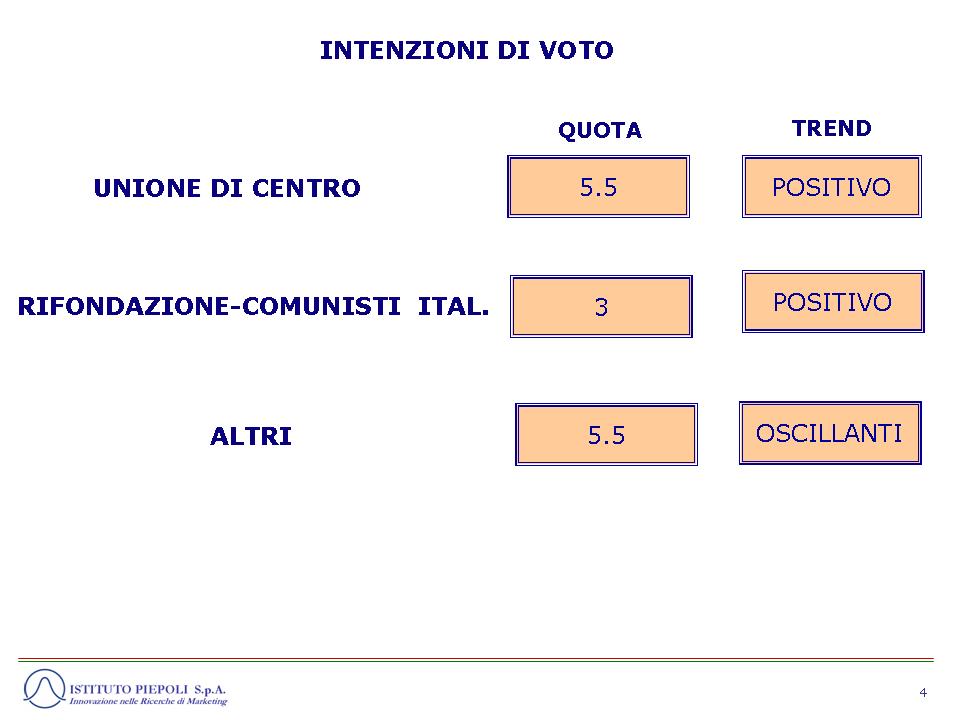 INTENZIONI DI VOTO

| | QUOTA | TREND |
|---|---|---|
| UNIONE DI CENTRO | 5.5 | POSITIVO |
| RIFONDAZIONE-COMUNISTI ITAL. | 3 | POSITIVO |
| ALTRI | 5.5 | OSCILLANTI |

ISTITUTO PIEPOLI S.p.A.
Innovazione nelle Ricerche di Marketing

4